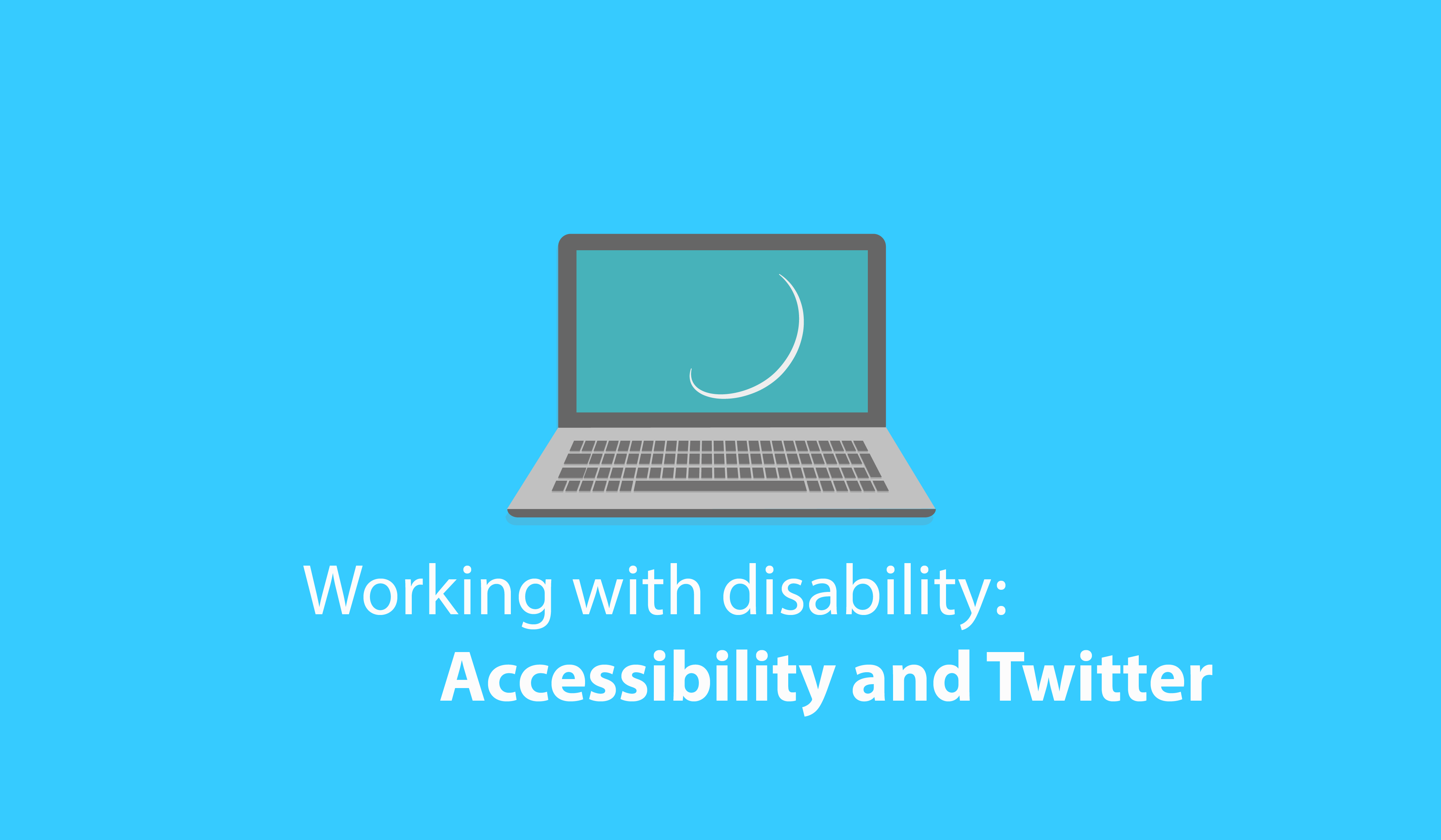 Working with disability:
Accessibility and Twitter